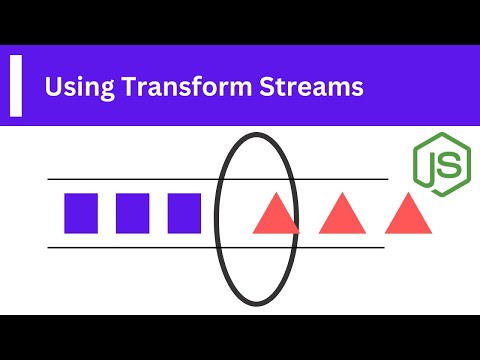 Using Transform Streams

JS